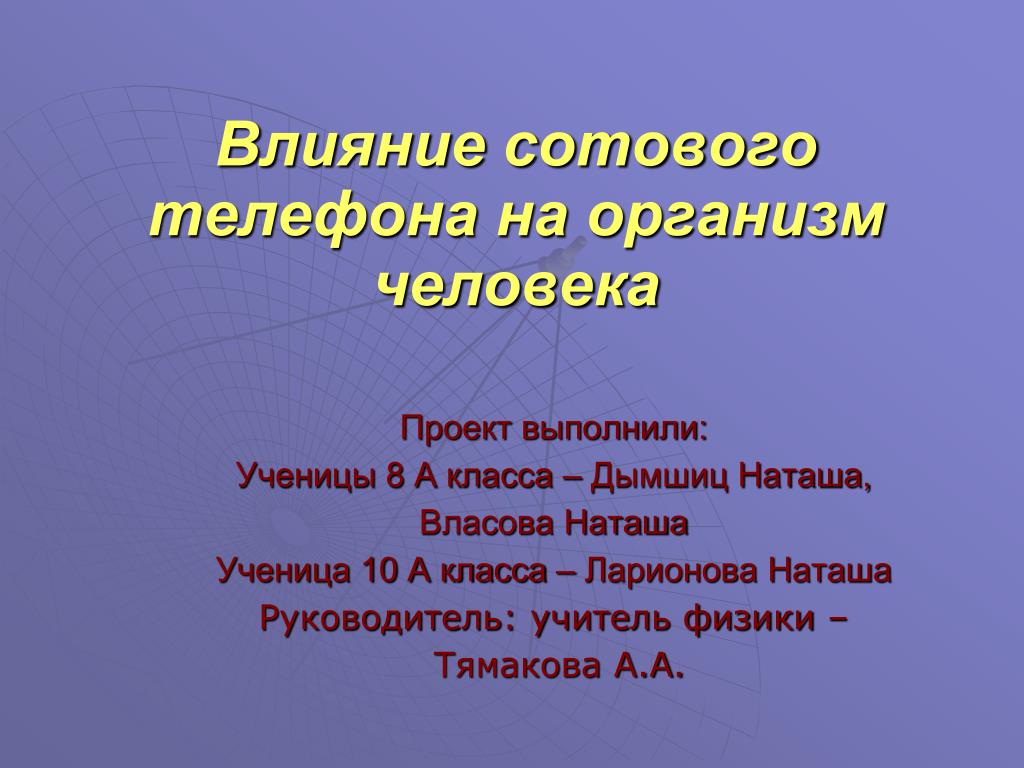 Влияние сотового телефона на организм человека

Проект выполнили:

Ученицы 8 А класса – Дымшиц Наташа,

Власова Наташа

Ученица 10 А класса – Ларионова Наташа

Руководитель: учитель физики – Тямакова А.А.